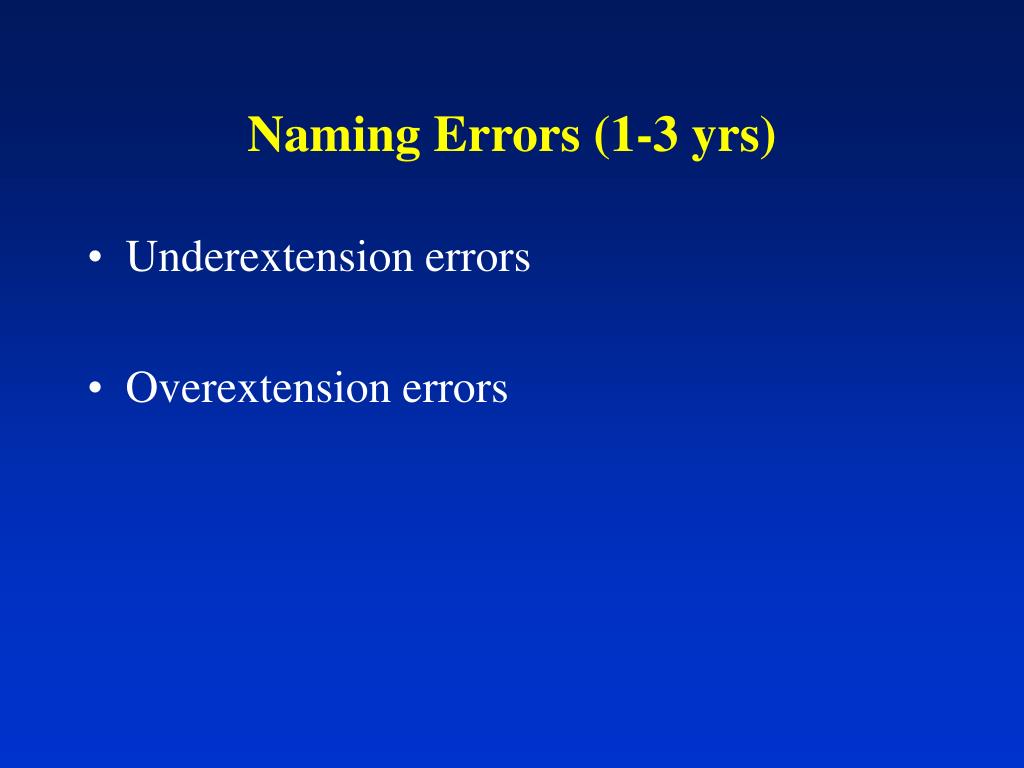 Naming Errors (1-3 yrs)

• Underextension errors

• Overextension errors